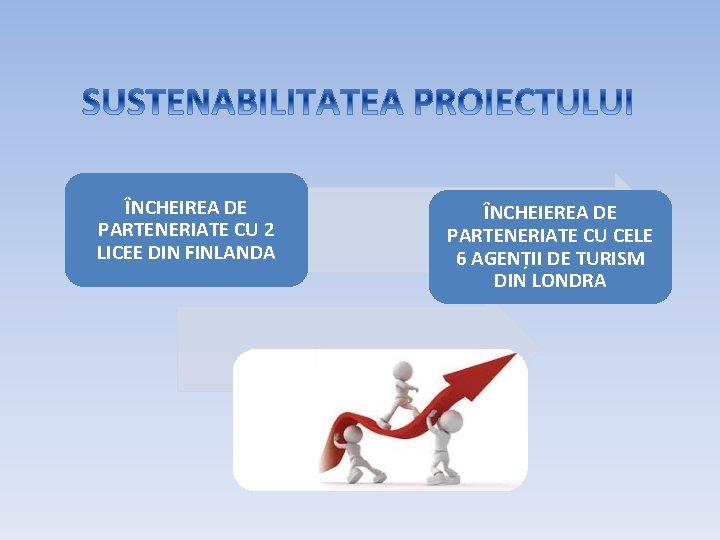 SUSTENABILITATEA PROIECTULUI

ÎNCHEIREA DE PARTENERIATE CU 2 LICEE DIN FINLANDA

ÎNCHEIEREA DE PARTENERIATE CU CELE 6 AGENȚII DE TURISM DIN LONDRA